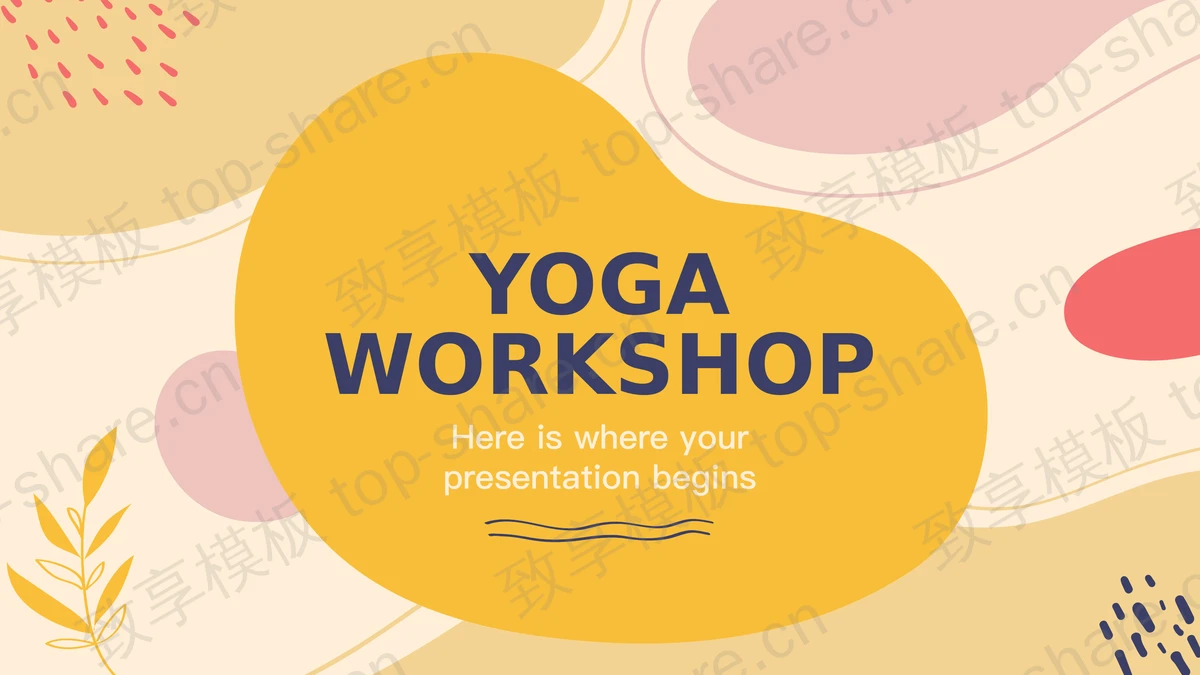 YOGA WORKSHOP

Here is where your presentation begins

致享模板 top-share.cn